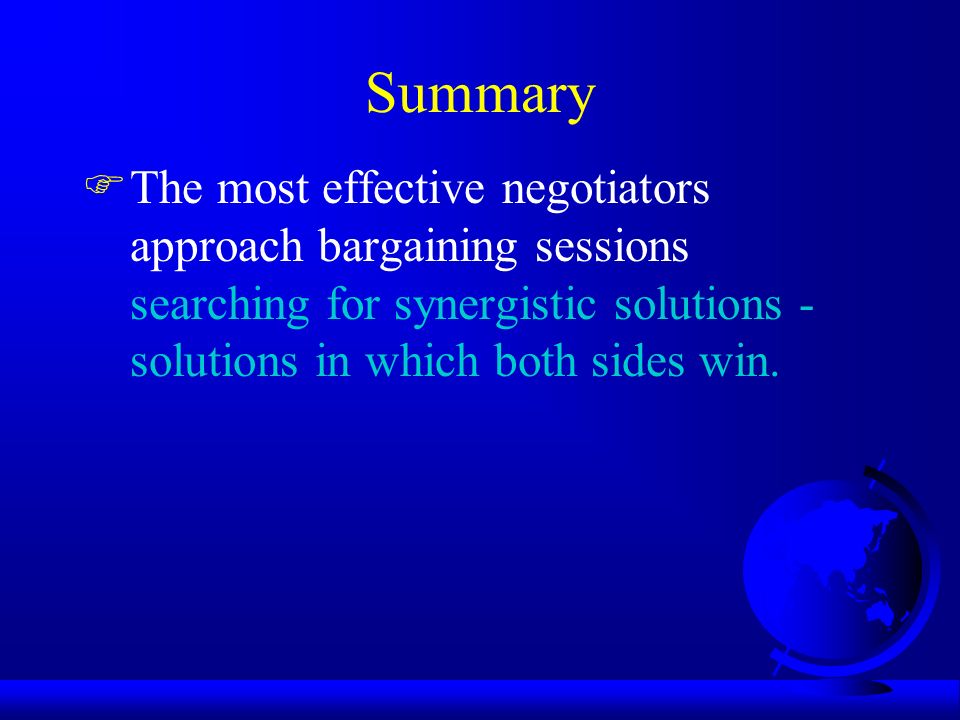 Summary

The most effective negotiators approach bargaining sessions searching for synergistic solutions - solutions in which both sides win.